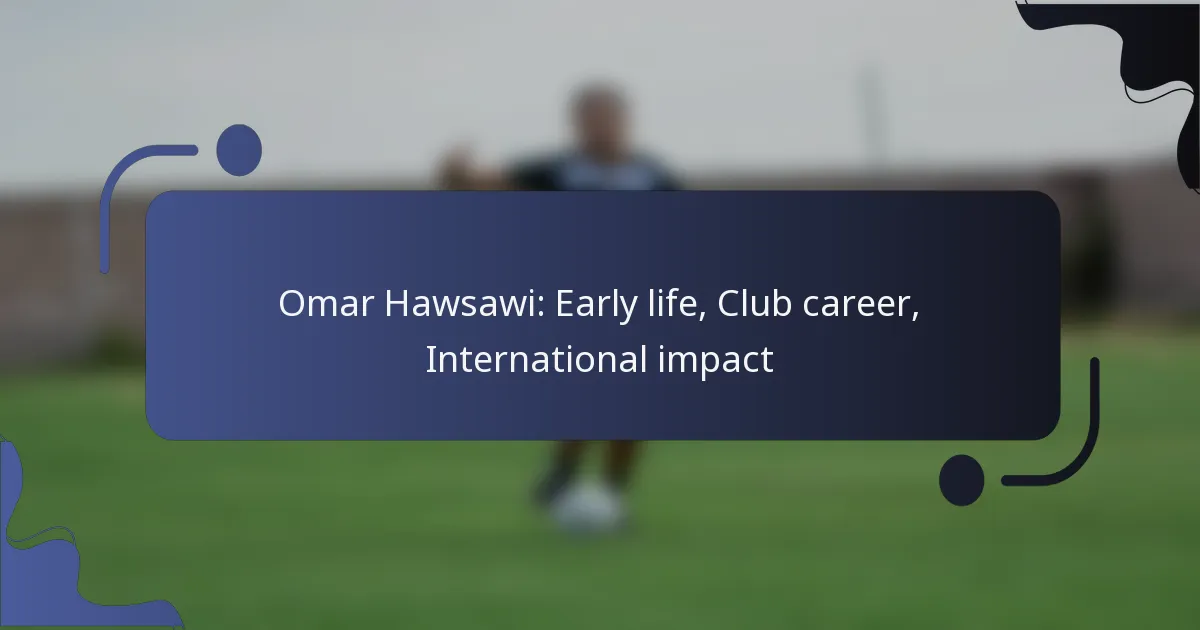 Omar Hawsawi: Early life, Club career, International impact